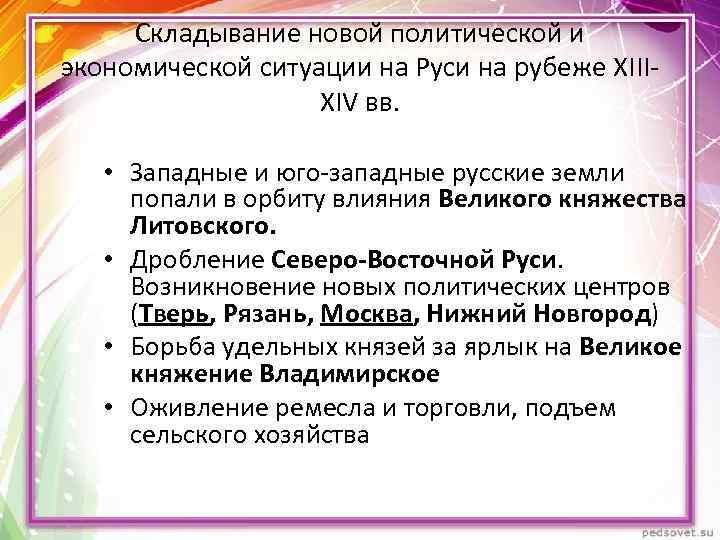 Складывание новой политической и экономической ситуации на Руси на рубеже XIII-XIV вв.

• Западные и юго-западные русские земли попали в орбиту влияния Великого княжества Литовского.
• Дробление Северо-Восточной Руси. Возникновение новых политических центров (Тверь, Рязань, Москва, Нижний Новгород)
• Борьба удельных князей за ярлык на Великое княжение Владимирское
• Оживление ремесла и торговли, подъем сельского хозяйства

pedsovet.su